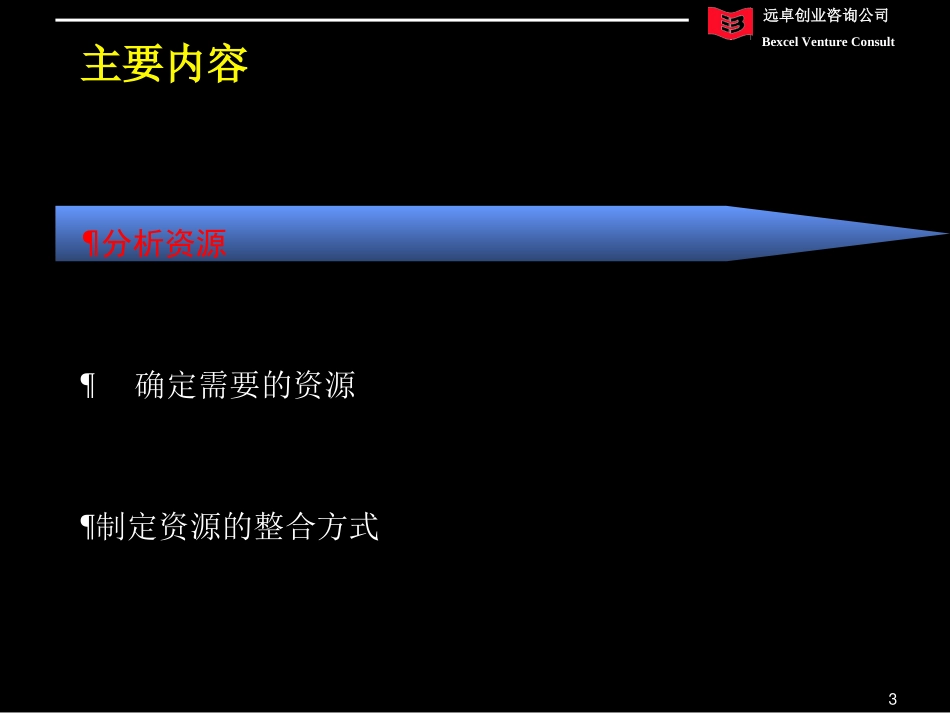 远卓创业咨询公司
Bexcel Venture Consult

主要内容

¶分析资源

¶　确定需要的资源

¶制定资源的整合方式

3